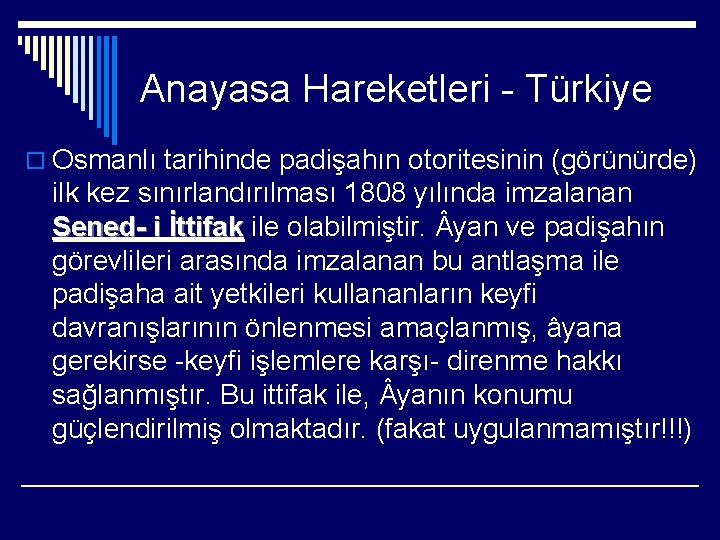 Anayasa Hareketleri - Türkiye

Osmanlı tarihinde padişahın otoritesinin (görünürde) ilk kez sınırlandırılması 1808 yılında imzalanan Sened- i İttifak ile olabilmiştir. Âyan ve padişahın görevlileri arasında imzalanan bu antlaşma ile padişaha ait yetkileri kullananların keyfi davranışlarının önlenmesi amaçlanmış, âyana gerekirse -keyfi işlemlere karşı- direnme hakkı sağlanmıştır. Bu ittifak ile, Âyanın konumu güçlendirilmiş olmaktadır. (fakat uygulanmamıştır!!!)